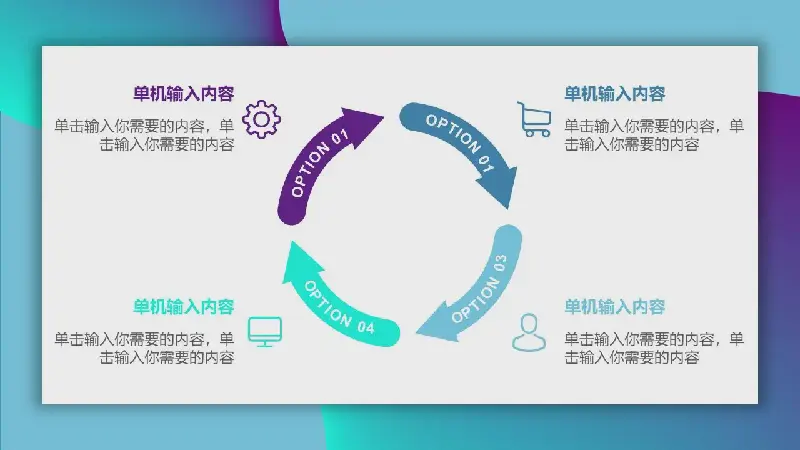 单机输入内容

单击输入你需要的内容，单击输入你需要的内容

OPTION 01

OPTION 01

单机输入内容

单击输入你需要的内容，单击输入你需要的内容

OPTION 03

单机输入内容

单击输入你需要的内容，单击输入你需要的内容

OPTION 04

单机输入内容

单击输入你需要的内容，单击输入你需要的内容